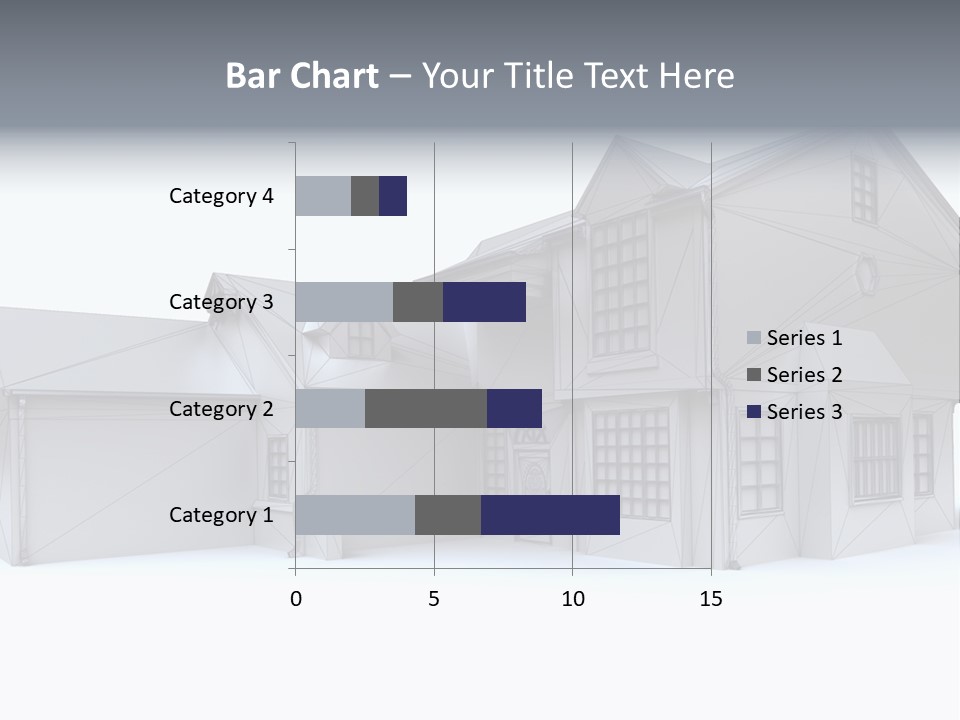 Bar Chart – Your Title Text Here

Category 4
Category 3
Category 2
Category 1

0
5
10
15

Series 1
Series 2
Series 3